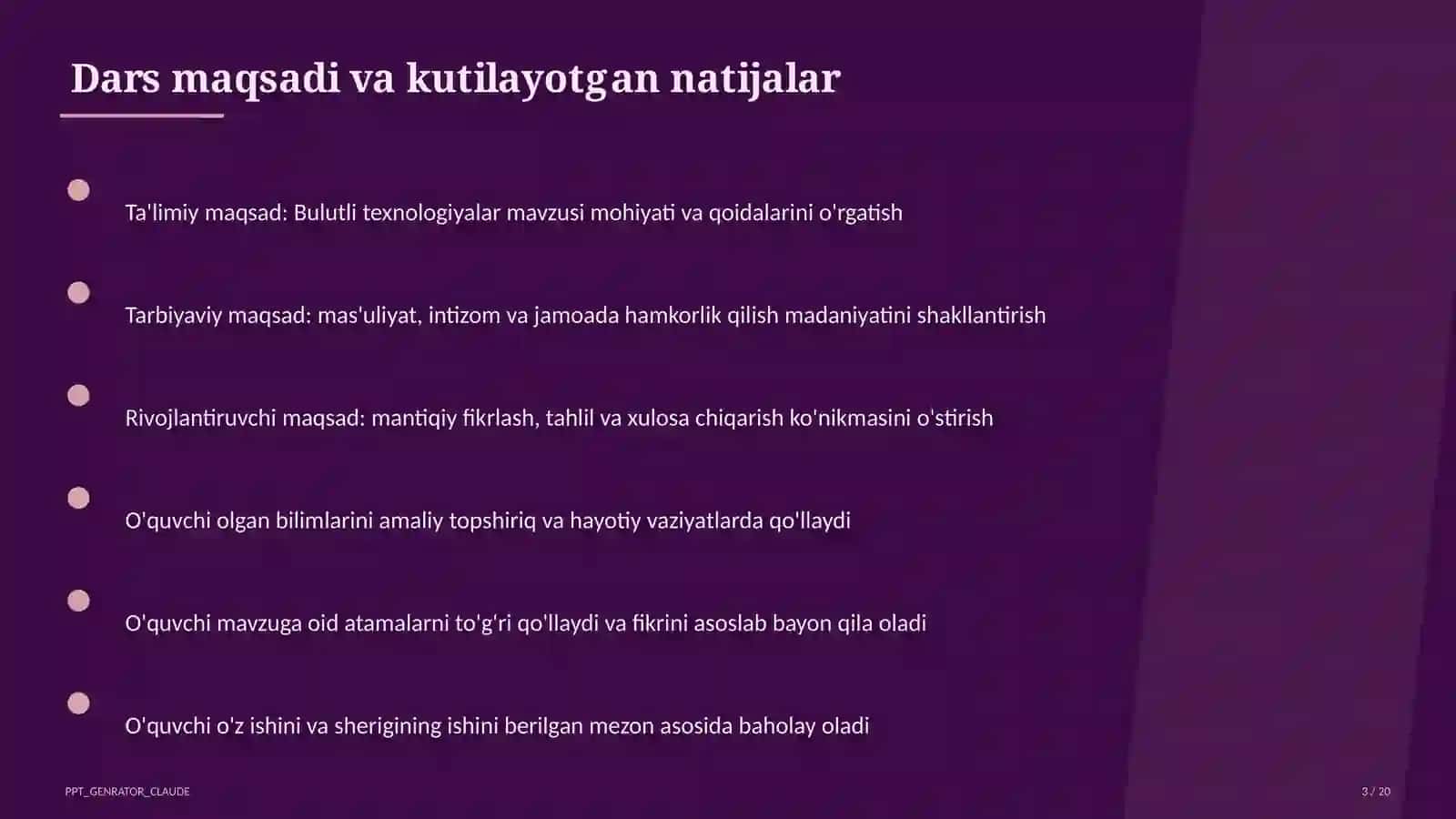 Dars maqsadi va kutilayotgan natijalar

Ta'limiy maqsad: Bulutli texnologiyalar mavzusi mohiyati va qoidalarini o'rgatish

Tarbiyaviy maqsad: mas'uliyat, intizom va jamoada hamkorlik qilish madaniyatini shakllantirish

Rivojlantiruvchi maqsad: mantiqiy fikrlash, tahlil va xulosa chiqarish ko'nikmasini o'stirish

O'quvchi olgan bilimlarini amaliy topshiriq va hayotiy vaziyatlarda qo'llaydi

O'quvchi mavzuga oid atamalarni to'g'ri qo'llaydi va fikrini asoslab bayon qila oladi

O'quvchi o'z ishini va sherigining ishini berilgan mezon asosida baholay oladi

PPT_GENRATOR_CLAUDE

3 / 20